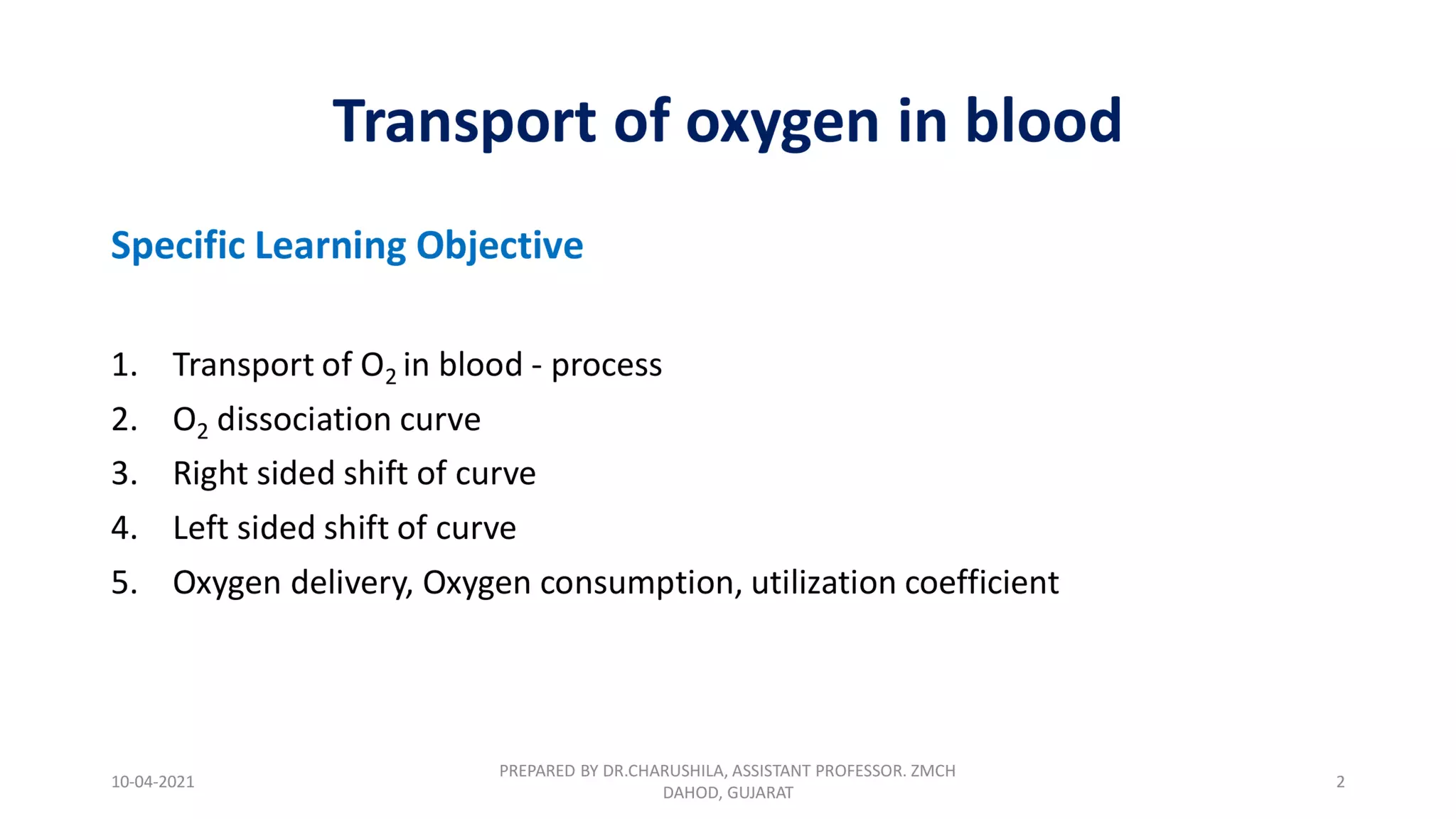 Transport of oxygen in blood

Specific Learning Objective

1. Transport of $O_2$ in blood - process
2. $O_2$ dissociation curve
3. Right sided shift of curve
4. Left sided shift of curve
5. Oxygen delivery, Oxygen consumption, utilization coefficient

10-04-2021

PREPARED BY DR.CHARUSHILA, ASSISTANT PROFESSOR. ZMCH DAHOD, GUJARAT

2